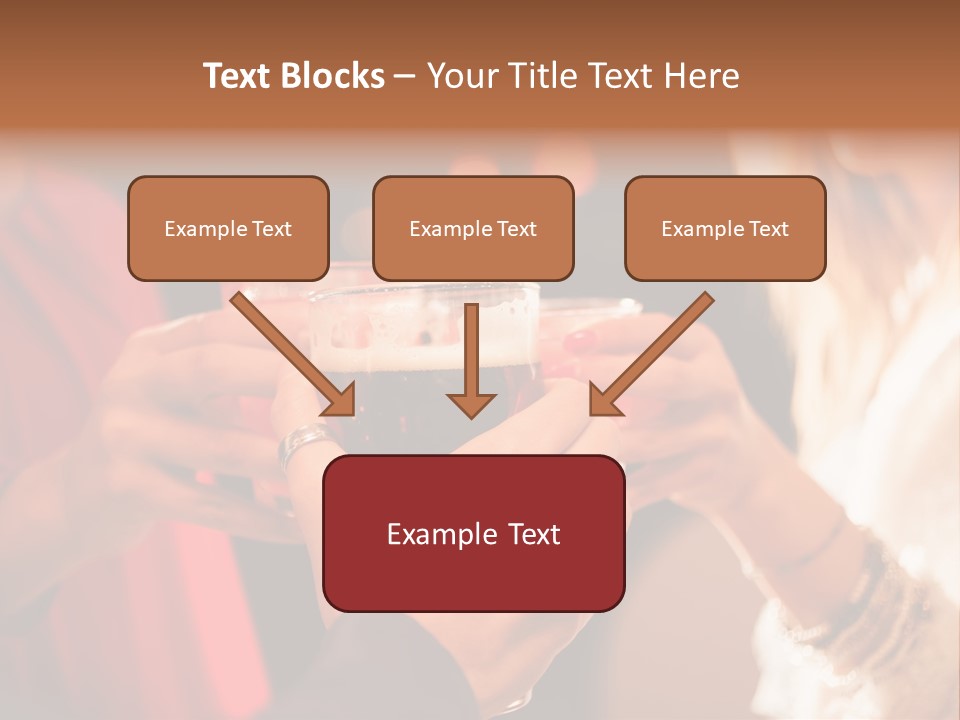 Text Blocks – Your Title Text Here

Example Text

Example Text

Example Text

Example Text